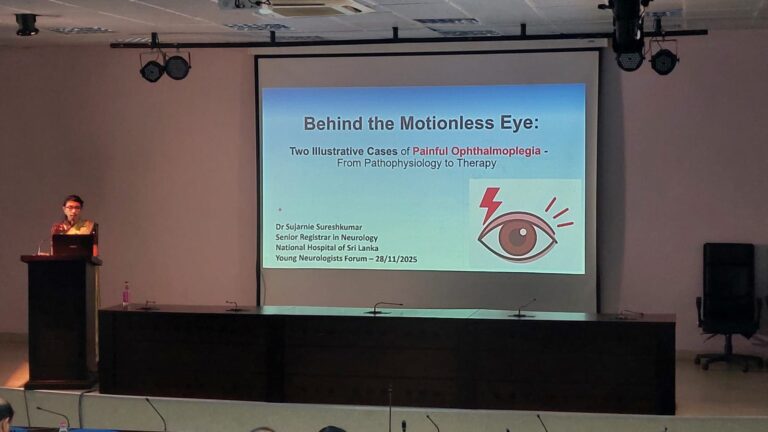 Behind the Motionless Eye:

Two Illustrative Cases of Painful Ophthalmoplegia - From Pathophysiology to Therapy

Dr Sujarnie Sureshkumar
Senior Registrar in Neurology
National Hospital of Sri Lanka
Young Neurologists Forum – 28/11/2025